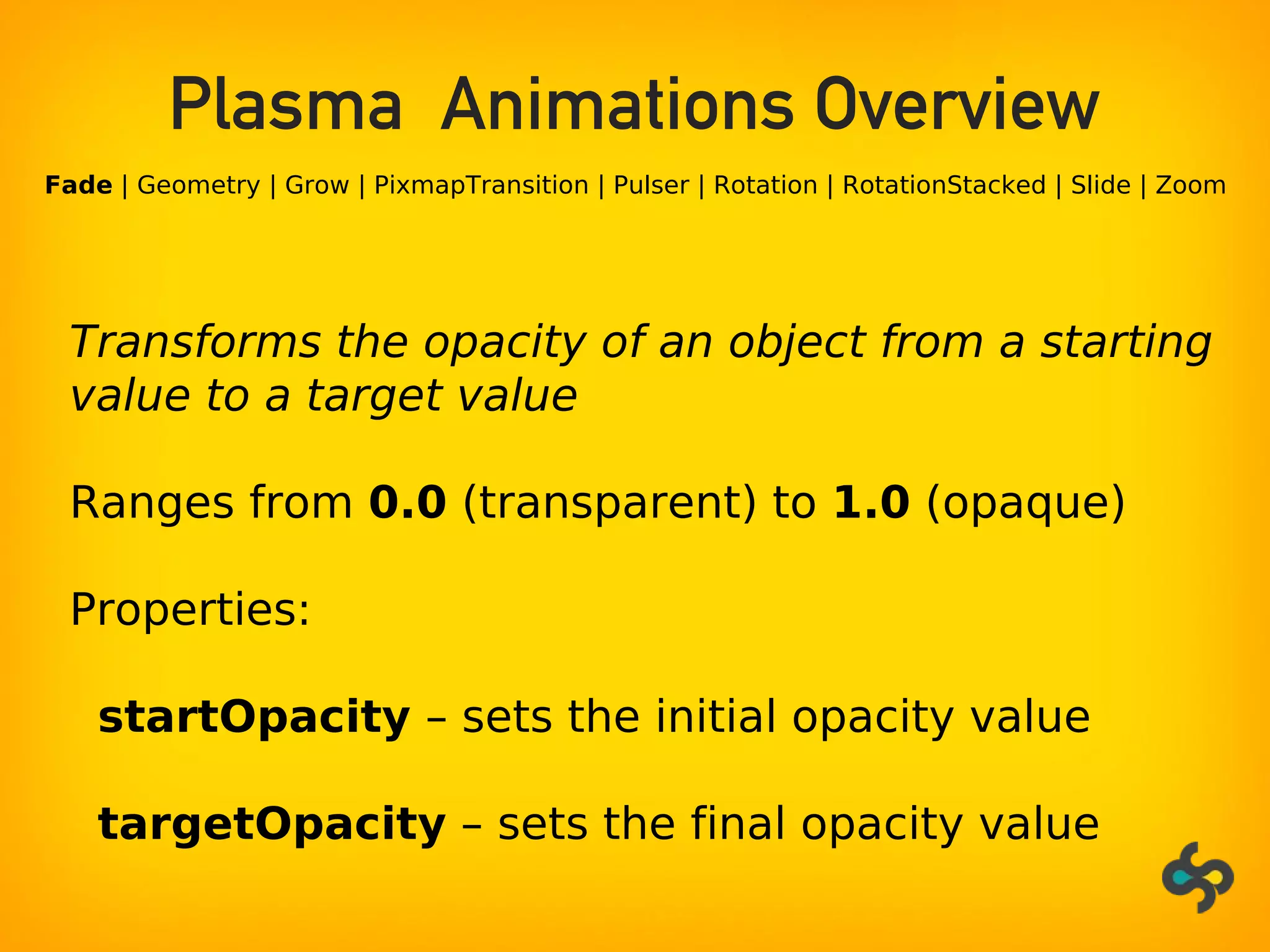 Plasma Animations Overview

Fade | Geometry | Grow | PixmapTransition | Pulser | Rotation | RotationStacked | Slide | Zoom

Transforms the opacity of an object from a starting value to a target value

Ranges from 0.0 (transparent) to 1.0 (opaque)

Properties:

startOpacity – sets the initial opacity value

targetOpacity – sets the final opacity value